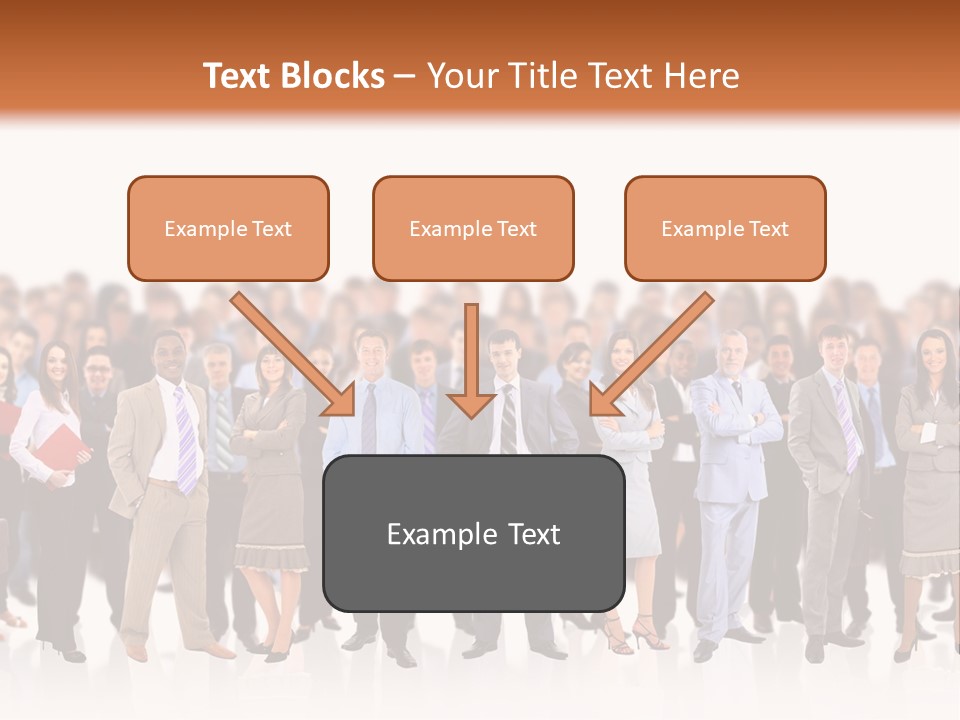 Text Blocks – Your Title Text Here

Example Text

Example Text

Example Text

Example Text